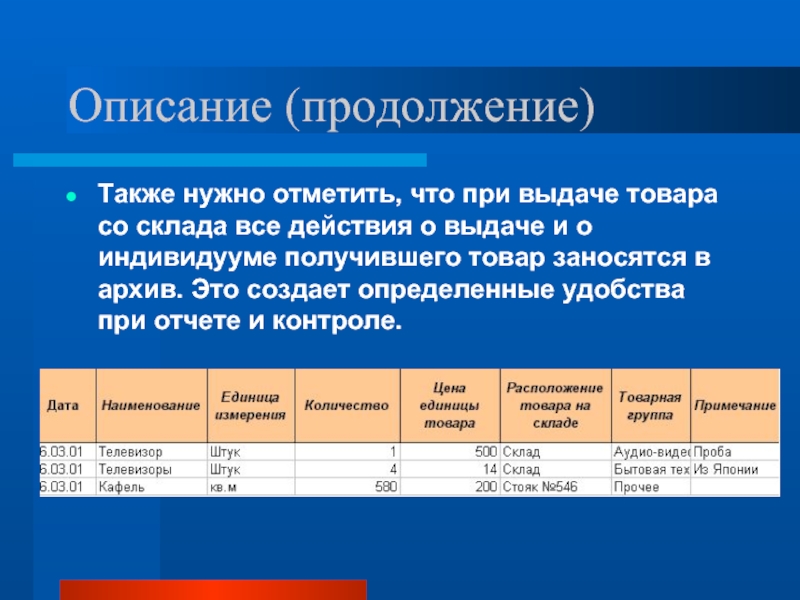 Описание (продолжение)

Также нужно отметить, что при выдаче товара со склада все действия о выдаче и о индивидууме получившего товар заносятся в архив. Это создает определенные удобства при отчете и контроле.

| Дата | Наименование | Единица измерения | Количество | Цена единицы товара | Расположение товара на складе | Товарная группа | Примечание |
|---|---|---|---|---|---|---|---|
| 6.03.01 | Телевизор | Штук | 1 | 500 | Склад | Аудио-виде | Проба |
| 6.03.01 | Телевизоры | Штук | 4 | 14 | Склад | Бытовая тех | Из Японии |
| 6.03.01 | Кафель | кв.м | 580 | 200 | Стояк №546 | Прочее | |